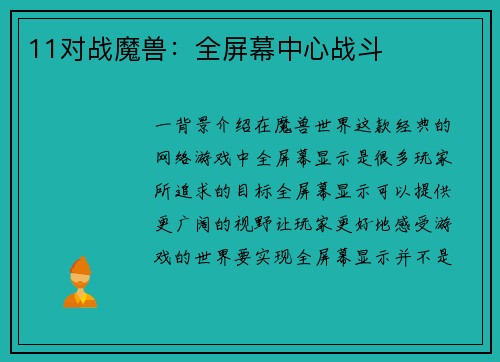 11对战魔兽：全屏幕中心战斗

一背景介绍在魔兽世界这款经典的网络游戏中全屏幕显示是很多玩家所追求的目标全屏幕显示可以提供更广阔的视野让玩家更好地感受游戏的世界要实现全屏幕显示并不是